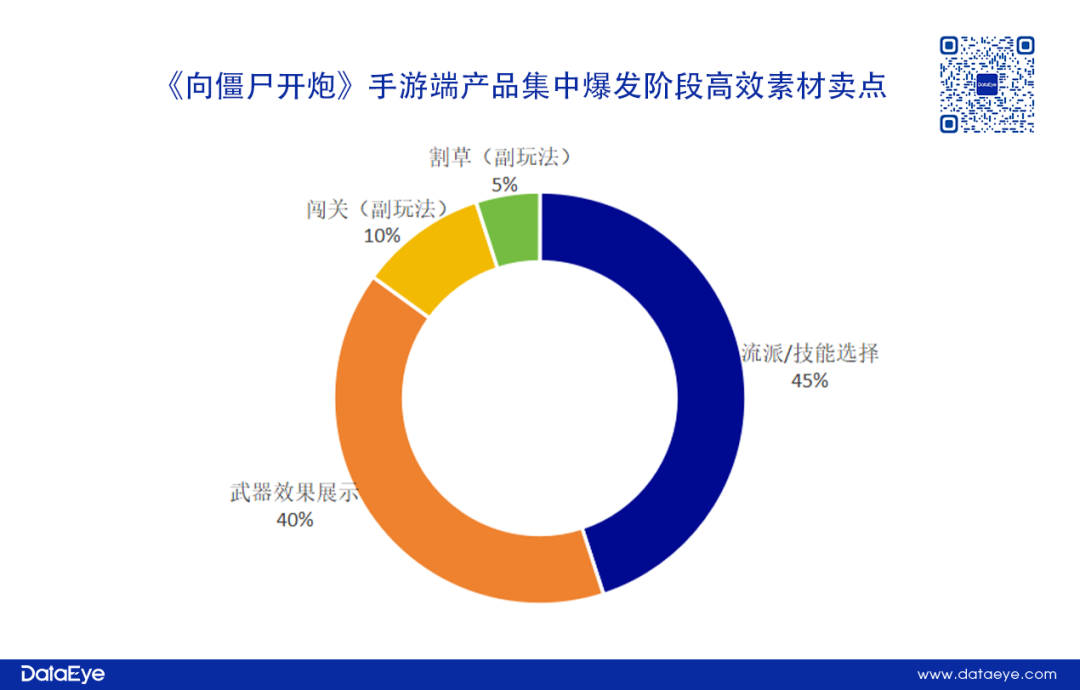 《向僵尸开炮》手游端产品集中爆发阶段高效素材卖点

DataEye

割草（副玩法）
5%

闯关（副玩法）
10%

流派/技能选择
45%

武器效果展示
40%

DataEye

www.dataeye.com